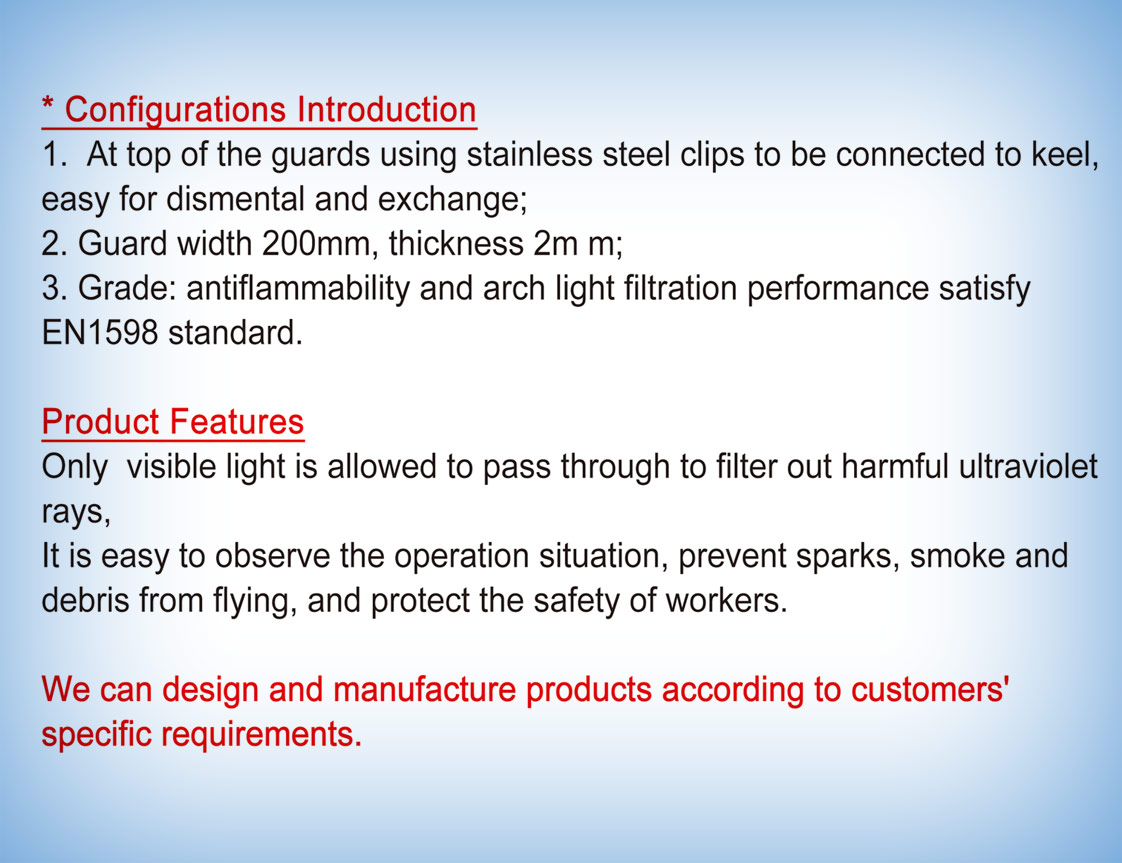 * Configurations Introduction
1. At top of the guards using stainless steel clips to be connected to keel, easy for dismental and exchange;
2. Guard width 200mm, thickness 2m m;
3. Grade: antiflammability and arch light filtration performance satisfy EN1598 standard.

Product Features
Only visible light is allowed to pass through to filter out harmful ultraviolet rays,
It is easy to observe the operation situation, prevent sparks, smoke and debris from flying, and protect the safety of workers.

We can design and manufacture products according to customers' specific requirements.